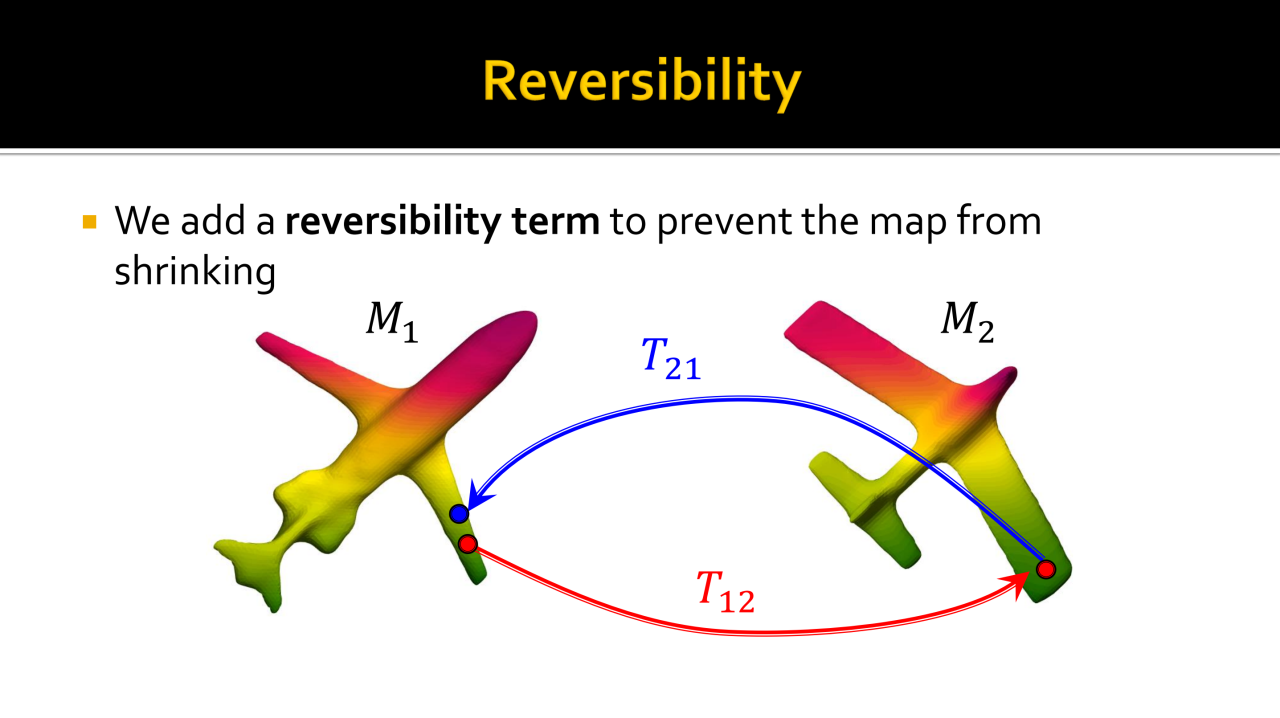 Reversibility

We add a **reversibility term** to prevent the map from shrinking

$M_1$

$M_2$

$T_{21}$

$T_{12}$